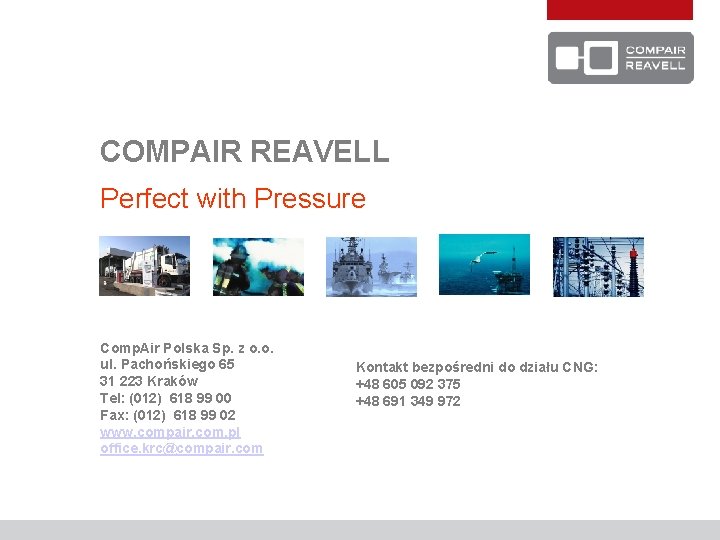 COMPAIR REAVELL

COMPAIR REAVELL

Perfect with Pressure

CompAir Polska Sp. z o.o.
ul. Pachońskiego 65
31 223 Kraków
Tel: (012) 618 99 00
Fax: (012) 618 99 02
www.compair.com.pl
office.krc@compair.com

Kontakt bezpośredni do działu CNG:
+48 605 092 375
+48 691 349 972